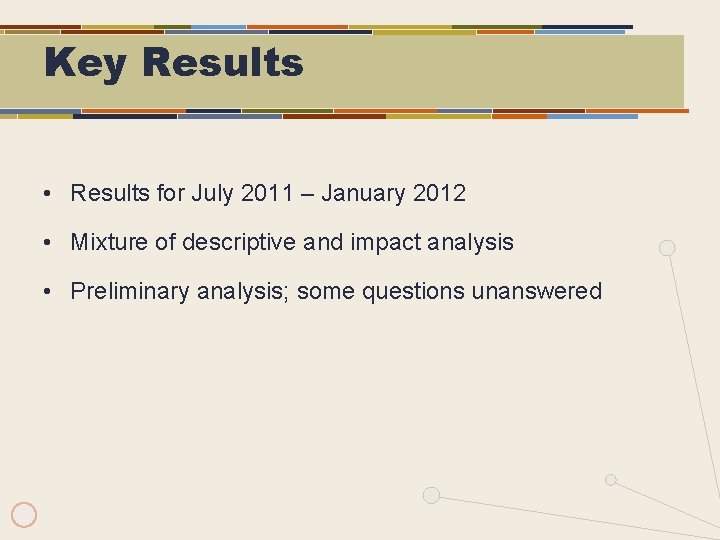 Key Results

• Results for July 2011 – January 2012

• Mixture of descriptive and impact analysis

• Preliminary analysis; some questions unanswered